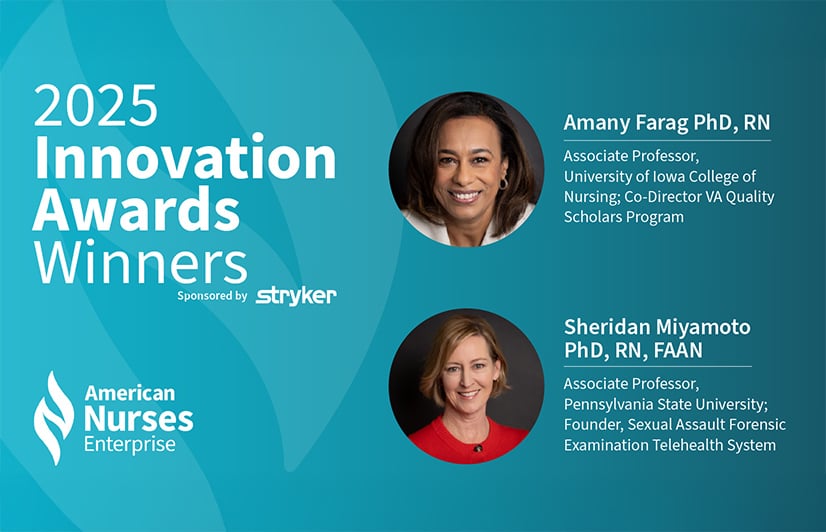 2025
Innovation Awards Winners

Sponsored by stryker

American Nurses Enterprise

Amany Farag PhD, RN

Associate Professor, University of Iowa College of Nursing; Co-Director VA Quality Scholars Program

Sheridan Miyamoto PhD, RN, FAAN

Associate Professor, Pennsylvania State University; Founder, Sexual Assault Forensic Examination Telehealth System